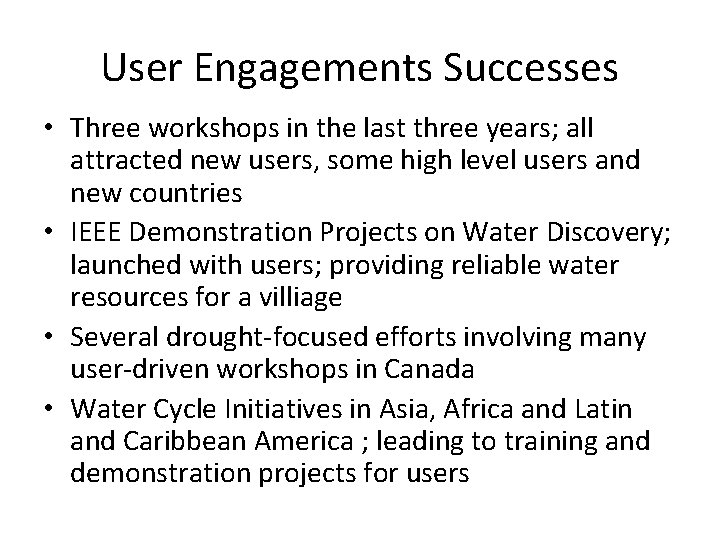 User Engagements Successes

• Three workshops in the last three years; all attracted new users, some high level users and new countries
• IEEE Demonstration Projects on Water Discovery; launched with users; providing reliable water resources for a villiage
• Several drought-focused efforts involving many user-driven workshops in Canada
• Water Cycle Initiatives in Asia, Africa and Latin and Caribbean America ; leading to training and demonstration projects for users